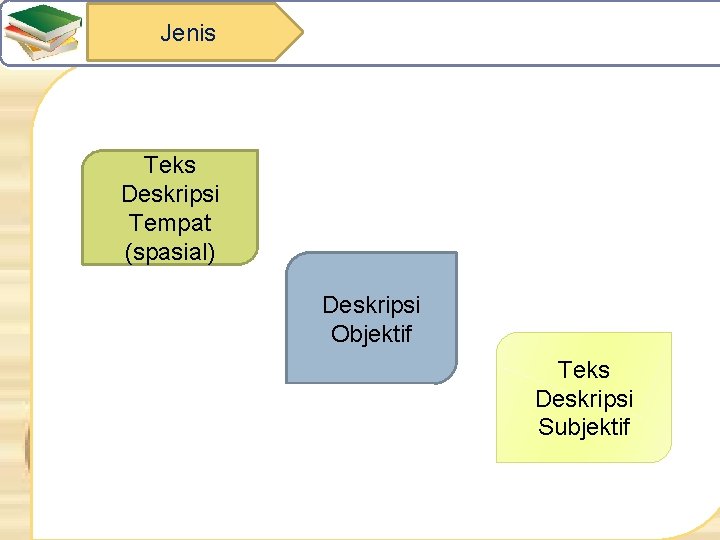 Jenis

Teks Deskripsi Tempat (spasial)

Deskripsi Objektif

Teks Deskripsi Subjektif